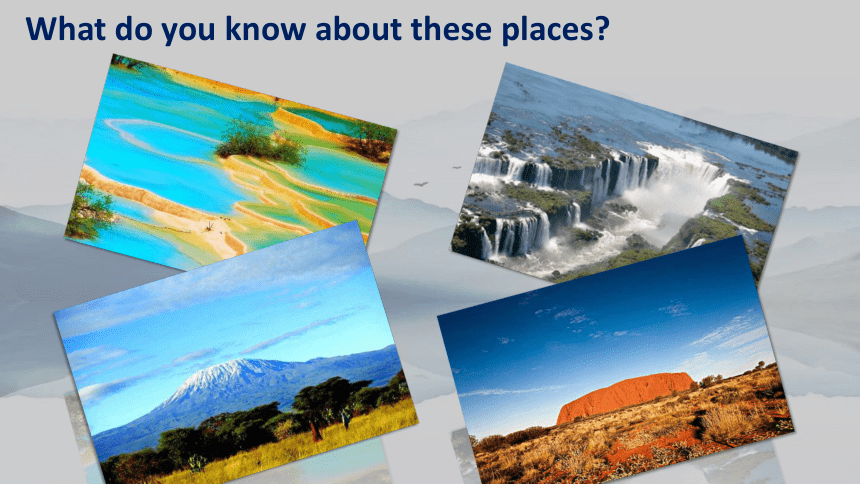 What do you know about these places?